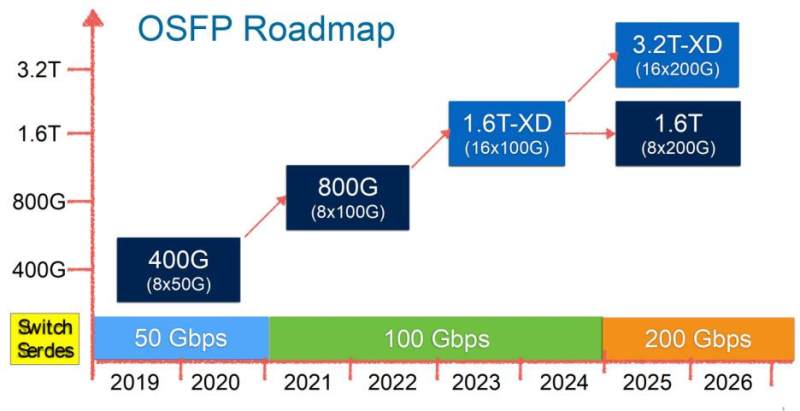 OSFP Roadmap

3.2T
1.6T
800G
400G

400G
(8x50G)

800G
(8x100G)

1.6T-XD
(16x100G)

3.2T-XD
(16x200G)

1.6T
(8x200G)

Switch Serdes

50 Gbps

100 Gbps

200 Gbps

2019
2020
2021
2022
2023
2024
2025
2026